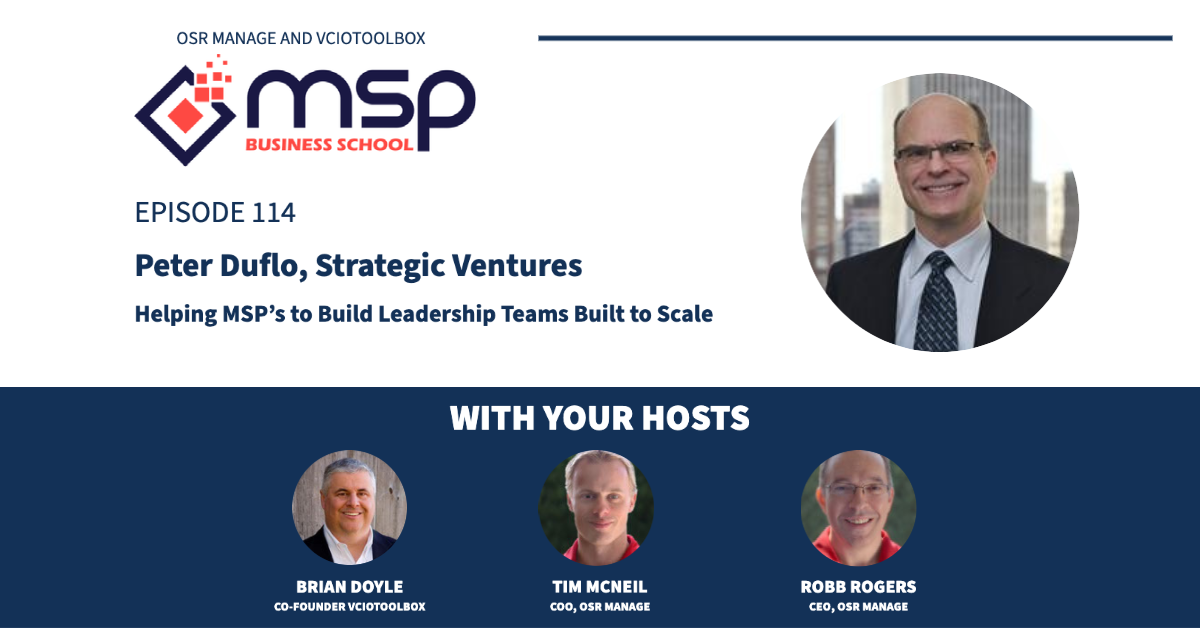 OSR MANAGE AND VCIOTOOLBOX

MSP

BUSINESS SCHOOL

EPISODE 114

Peter Duflo, Strategic Ventures

Helping MSP's to Build Leadership Teams Built to Scale

WITH YOUR HOSTS

BRIAN DOYLE
CO-FOUNDER VCIOTOOLBOX

TIM MCNEIL
COO, OSR MANAGE

ROBB ROGERS
CEO, OSR MANAGE